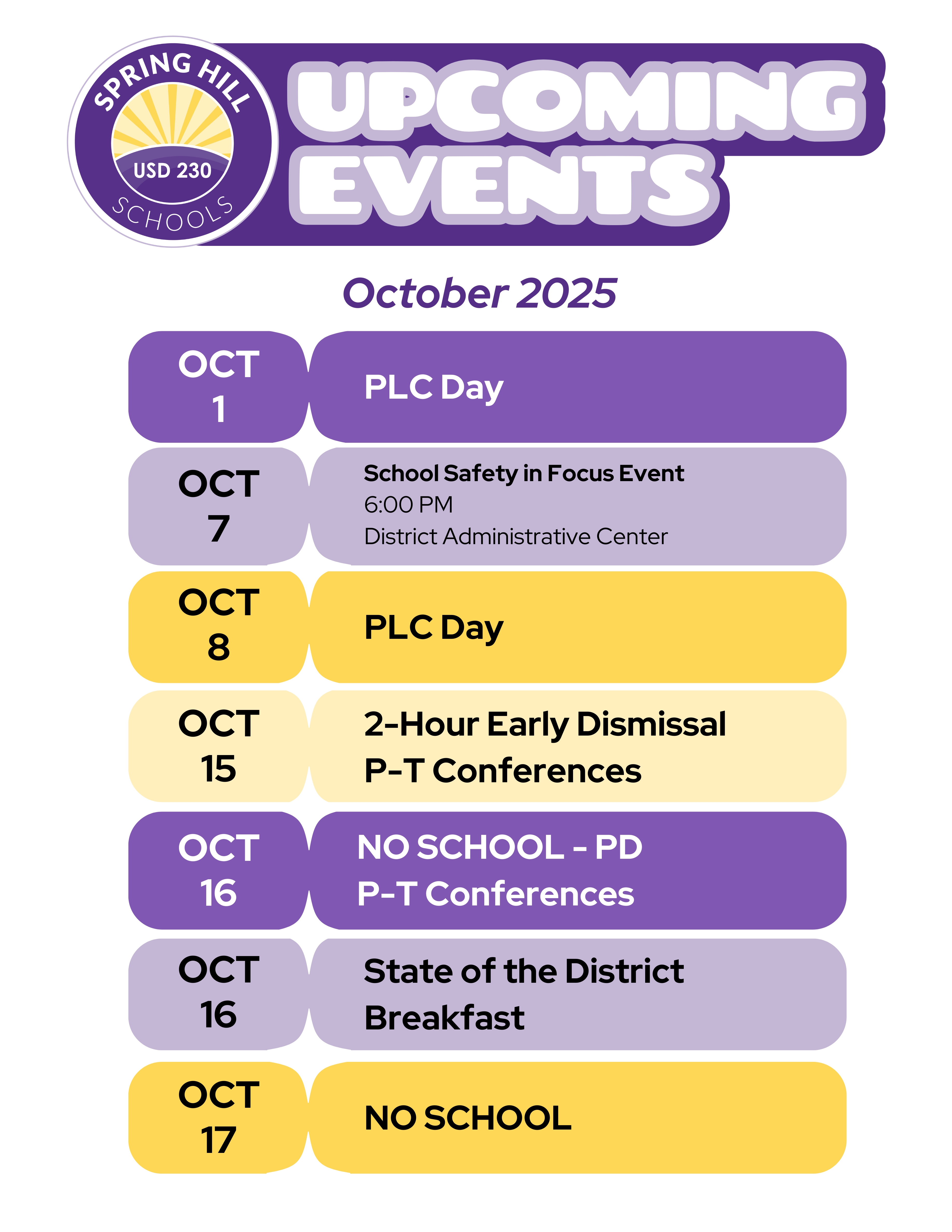 SPRING HILL
USD 230
SCHOOLS

UPCOMING EVENTS

October 2025

OCT 1
PLC Day

OCT 7
School Safety in Focus Event
6:00 PM
District Administrative Center

OCT 8
PLC Day

OCT 15
2-Hour Early Dismissal
P-T Conferences

OCT 16
NO SCHOOL - PD
P-T Conferences

OCT 16
State of the District Breakfast

OCT 17
NO SCHOOL